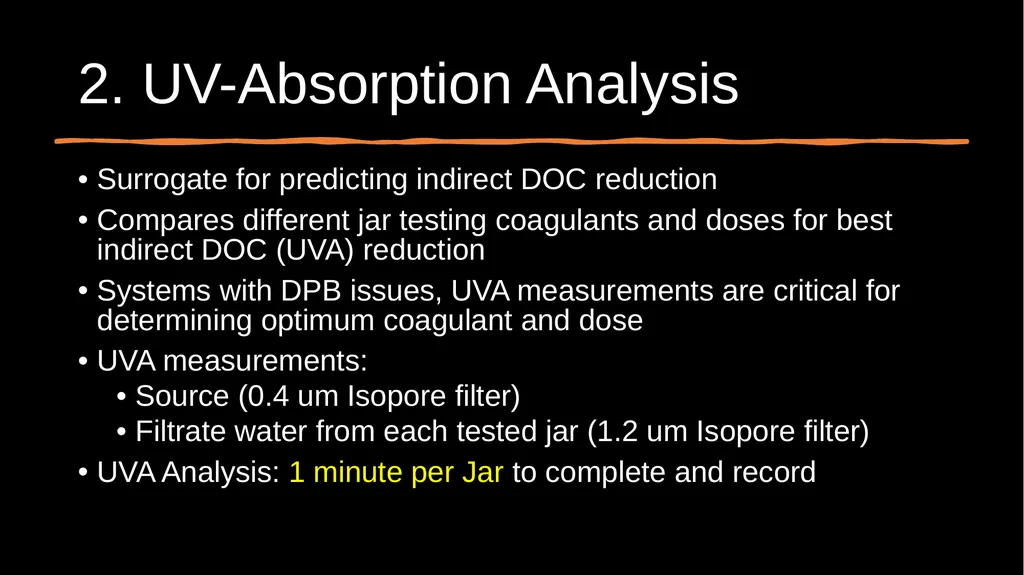 2. UV-Absorption Analysis

• Surrogate for predicting indirect DOC reduction
• Compares different jar testing coagulants and doses for best indirect DOC (UVA) reduction
• Systems with DPB issues, UVA measurements are critical for determining optimum coagulant and dose
• UVA measurements:
  • Source (0.4 um Isopore filter)
  • Filtrate water from each tested jar (1.2 um Isopore filter)
• UVA Analysis: 1 minute per Jar to complete and record